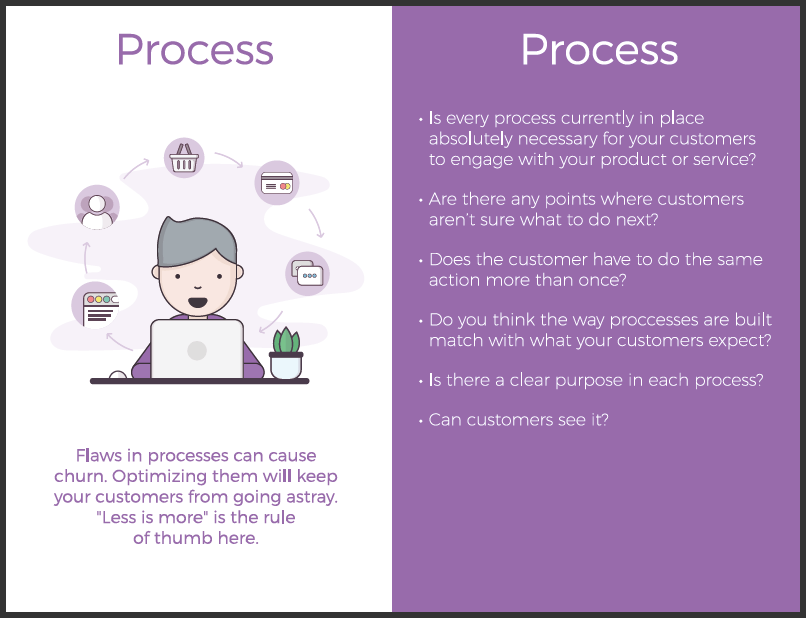 Process

Flaws in processes can cause churn. Optimizing them will keep your customers from going astray. "Less is more" is the rule of thumb here.

Process

• Is every process currently in place absolutely necessary for your customers to engage with your product or service?

• Are there any points where customers aren't sure what to do next?

• Does the customer have to do the same action more than once?

• Do you think the way proccesses are built match with what your customers expect?

• Is there a clear purpose in each process?

• Can customers see it?